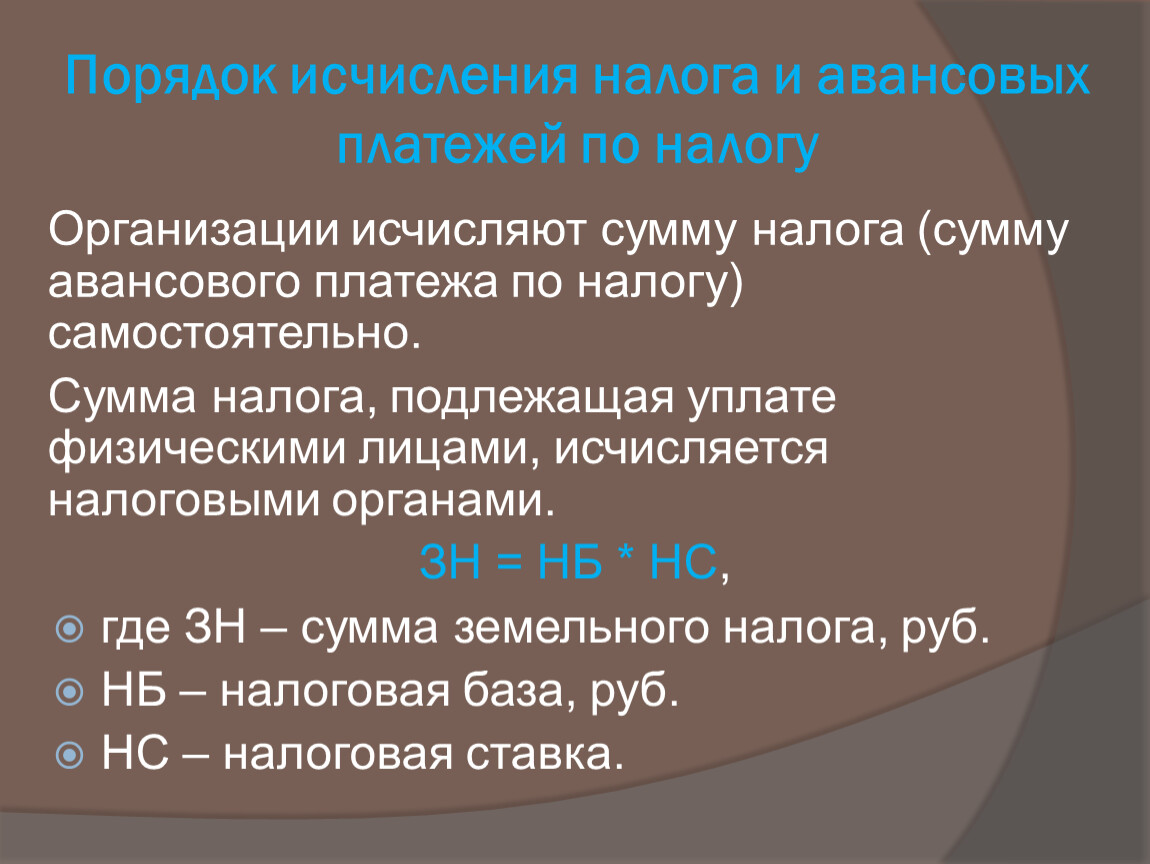 Порядок исчисления налога и авансовых платежей по налогу

Организации исчисляют сумму налога (сумму авансового платежа по налогу) самостоятельно.

Сумма налога, подлежащая уплате физическими лицами, исчисляется налоговыми органами.

ЗН = НБ * НС,

где ЗН – сумма земельного налога, руб.

НБ – налоговая база, руб.

НС – налоговая ставка.